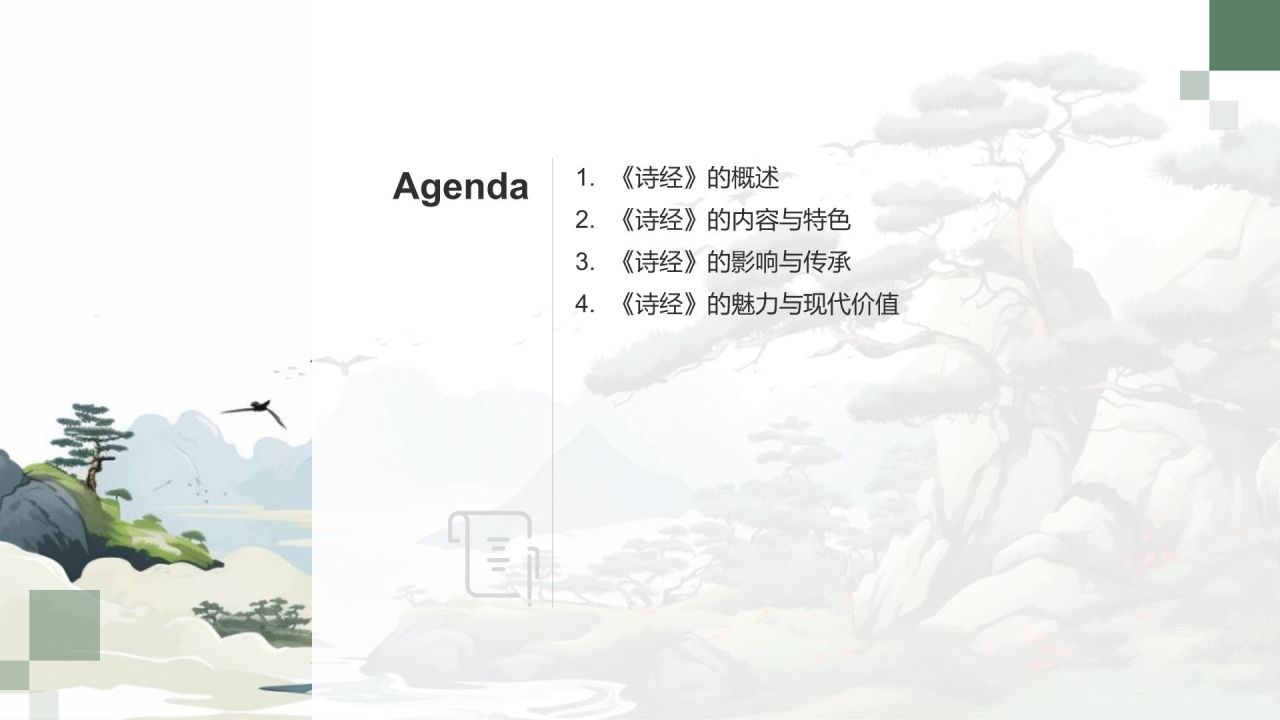 Agenda

1. 《诗经》的概述
2. 《诗经》的内容与特色
3. 《诗经》的影响与传承
4. 《诗经》的魅力与现代价值